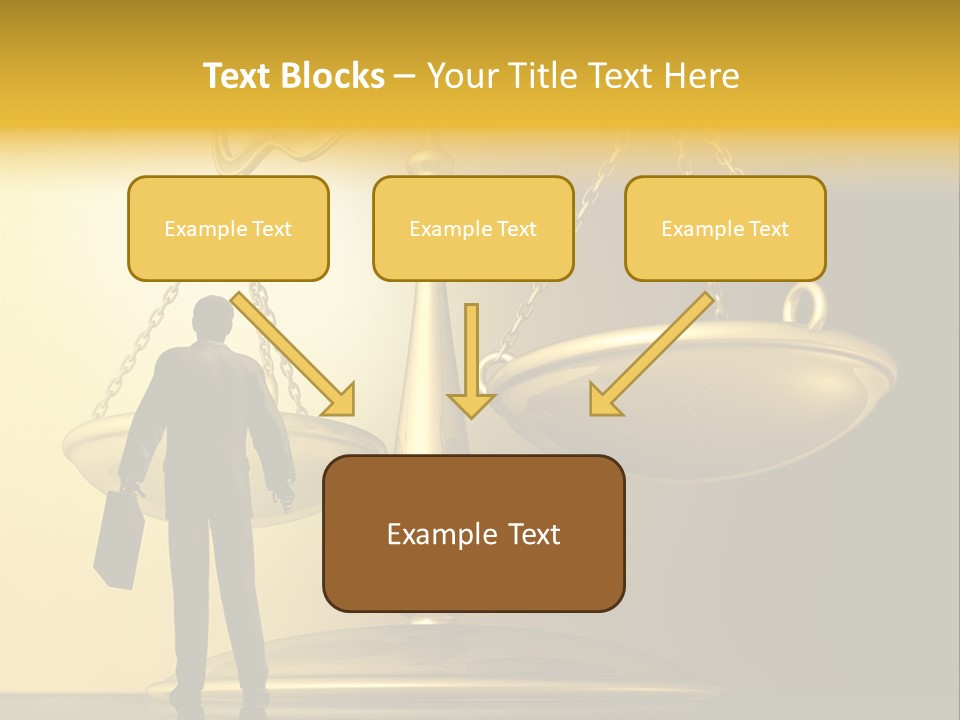 Text Blocks – Your Title Text Here

Example Text

Example Text

Example Text

Example Text